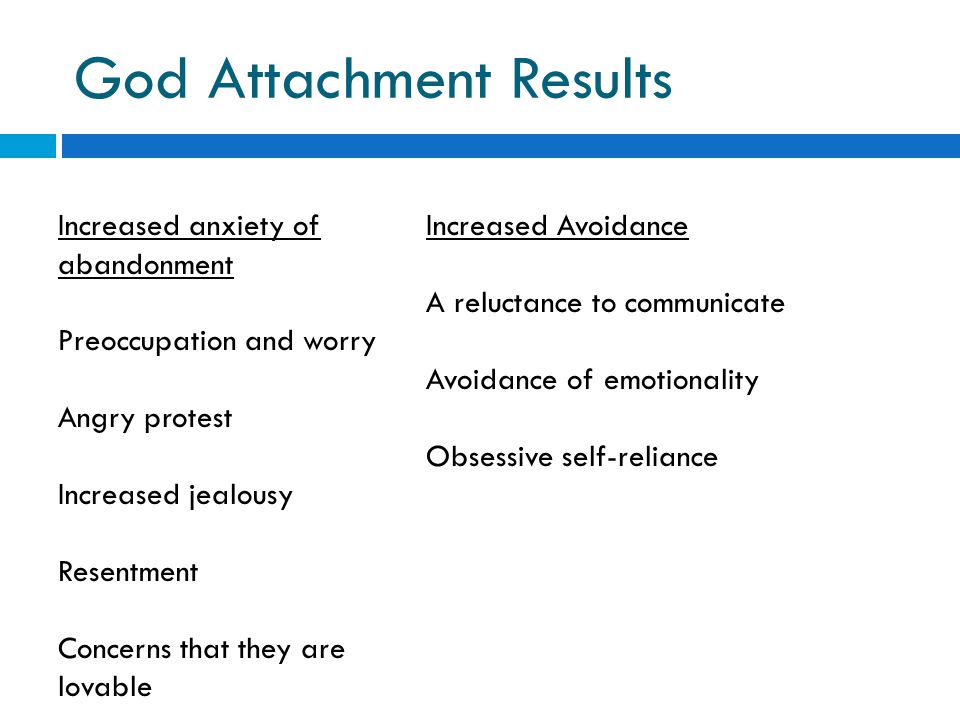 God Attachment Results

Increased anxiety of abandonment

Preoccupation and worry

Angry protest

Increased jealousy

Resentment

Concerns that they are lovable

Increased Avoidance

A reluctance to communicate

Avoidance of emotionality

Obsessive self-reliance